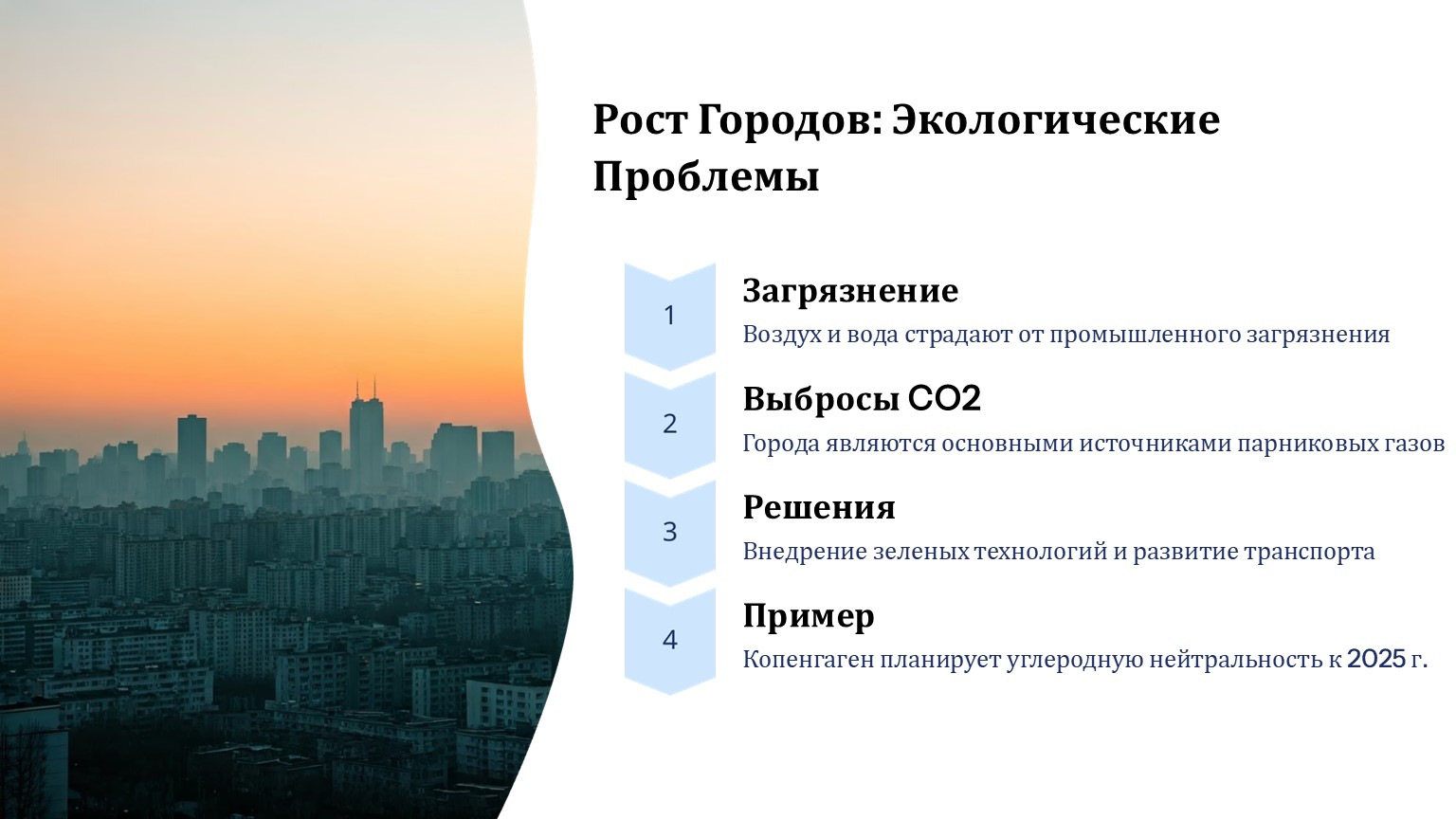 Рост Городов: Экологические Проблемы

1

Загрязнение

Воздух и вода страдают от промышленного загрязнения

2

Выбросы CO2

Города являются основными источниками парниковых газов

3

Решения

Внедрение зеленых технологий и развитие транспорта

4

Пример

Копенгаген планирует углеродную нейтральность к 2025 г.